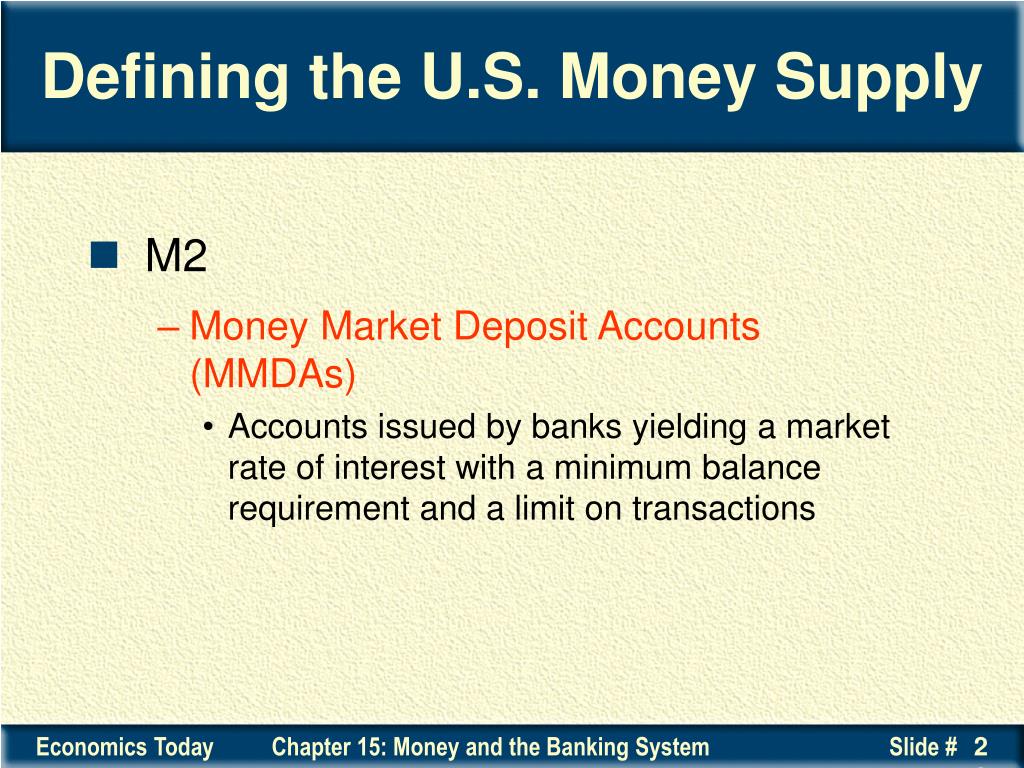 Defining the U.S. Money Supply

M2

– Money Market Deposit Accounts (MMDAs)

• Accounts issued by banks yielding a market rate of interest with a minimum balance requirement and a limit on transactions

Economics Today Chapter 15: Money and the Banking System Slide # 2